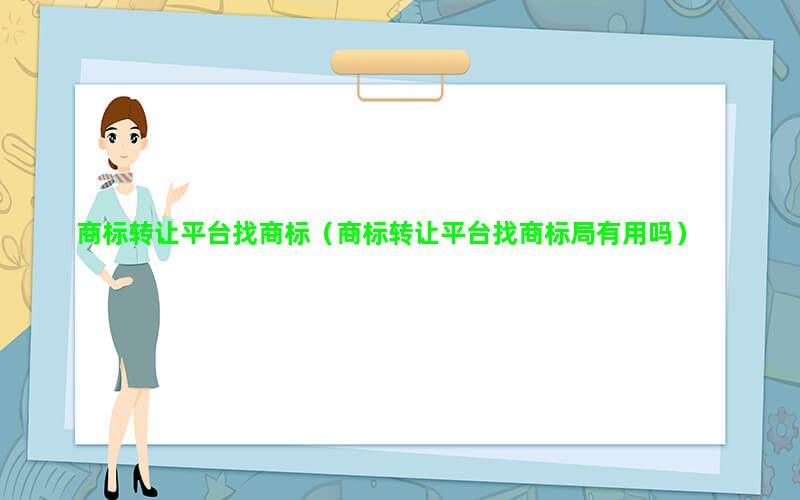 商标转让平台找商标（商标转让平台找商标局有用吗）